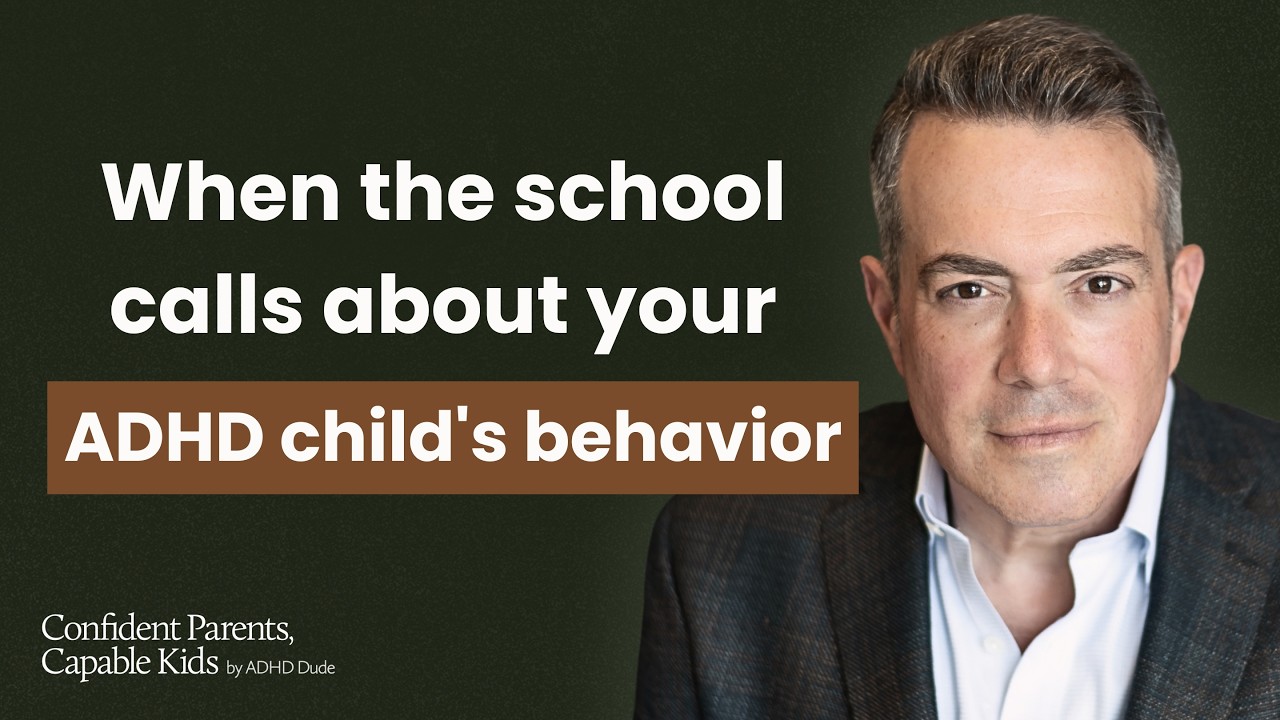 When the school calls about your ADHD child's behavior

Confident Parents, Capable Kids by ADHD Dude